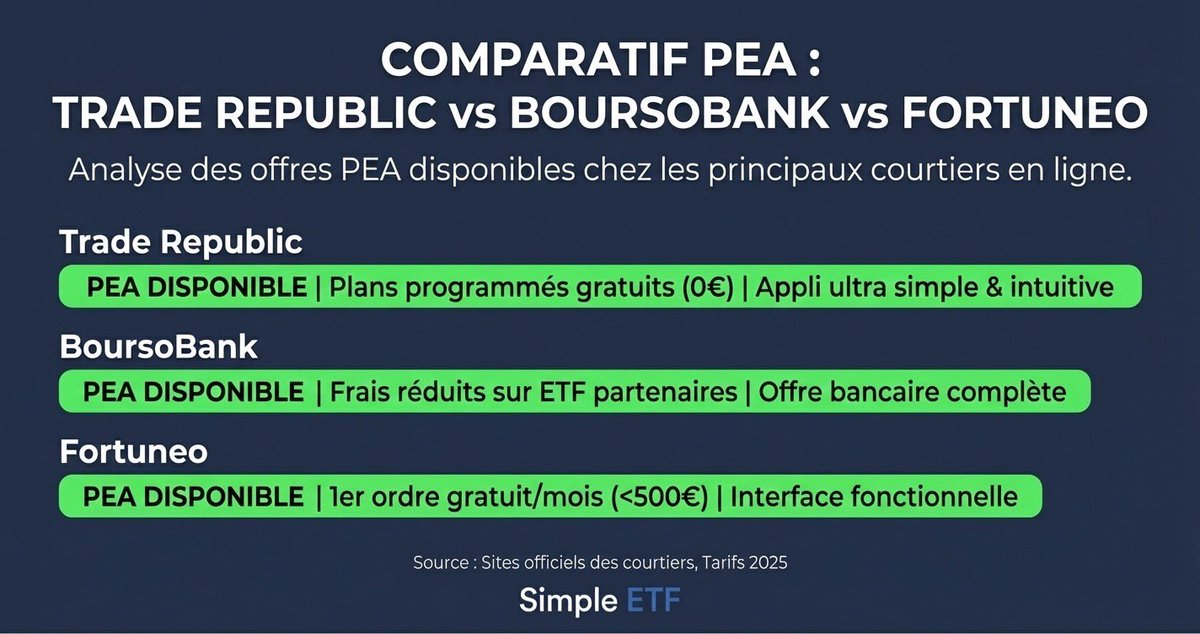 COMPARATIF PEA :
TRADE REPUBLIC vs BOURSOBANK vs FORTUNEO

Analyse des offres PEA disponibles chez les principaux courtiers en ligne.

Trade Republic

PEA DISPONIBLE | Plans programmés gratuits (0€) | Appli ultra simple & intuitive

BoursoBank

PEA DISPONIBLE | Frais réduits sur ETF partenaires | Offre bancaire complète

Fortuneo

PEA DISPONIBLE | 1er ordre gratuit/mois (<500€) | Interface fonctionnelle

Source : Sites officiels des courtiers, Tarifs 2025

Simple ETF